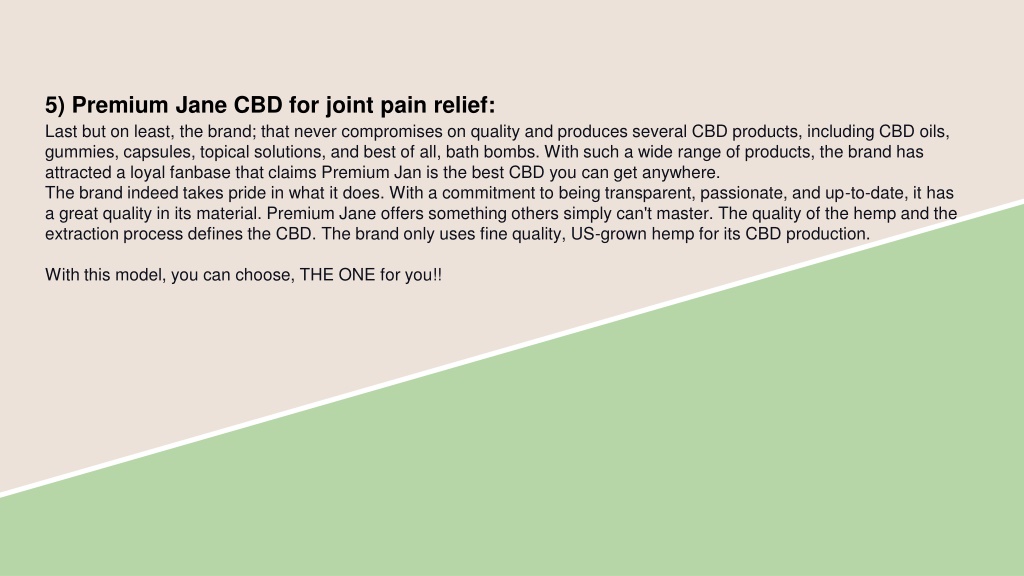 5) Premium Jane CBD for joint pain relief:

Last but on least, the brand; that never compromises on quality and produces several CBD products, including CBD oils, gummies, capsules, topical solutions, and best of all, bath bombs. With such a wide range of products, the brand has attracted a loyal fanbase that claims Premium Jan is the best CBD you can get anywhere.
The brand indeed takes pride in what it does. With a commitment to being transparent, passionate, and up-to-date, it has a great quality in its material. Premium Jane offers something others simply can't master. The quality of the hemp and the extraction process defines the CBD. The brand only uses fine quality, US-grown hemp for its CBD production.

With this model, you can choose, THE ONE for you!!